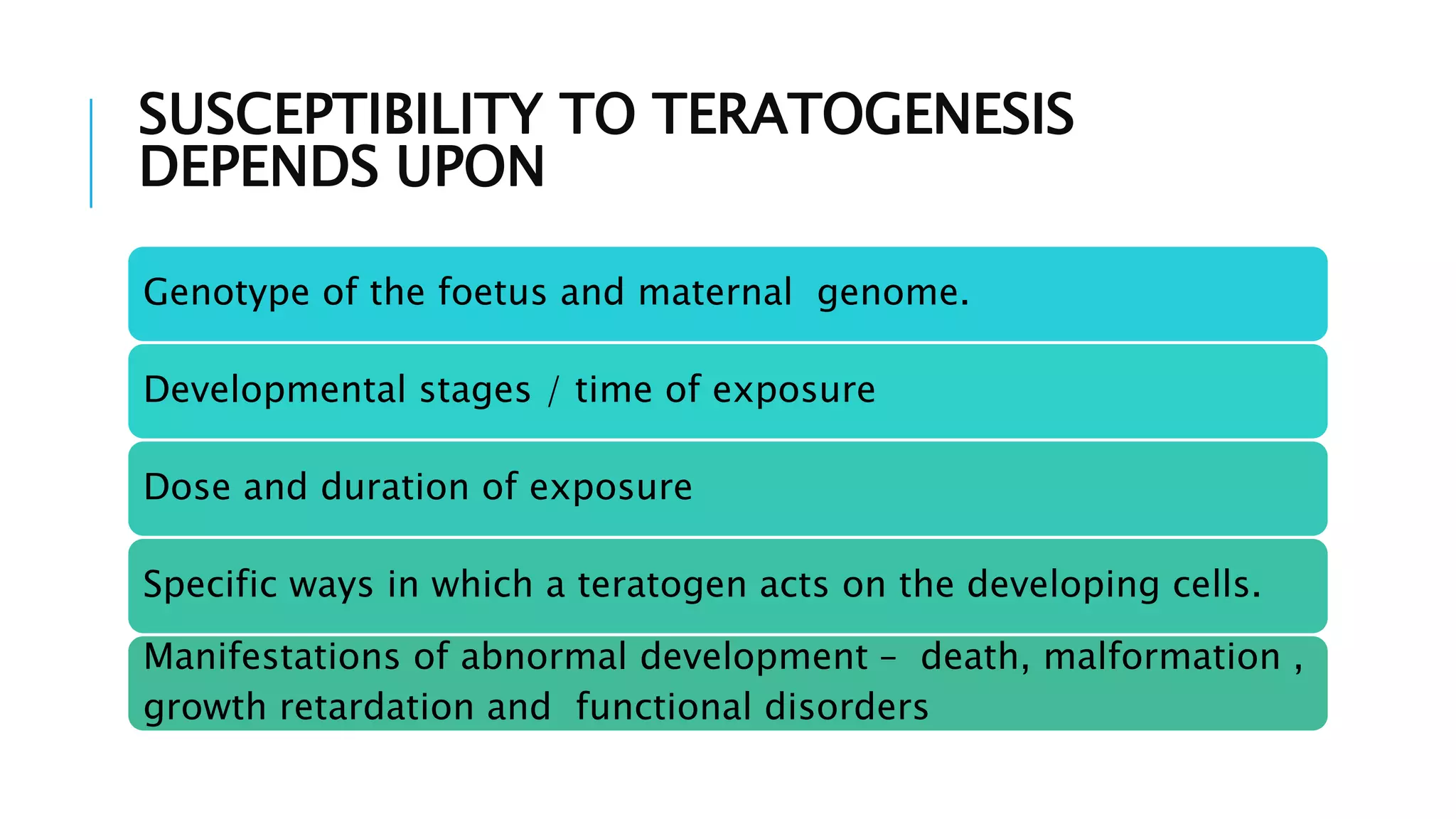 SUSCEPTIBILITY TO TERATOGENESIS DEPENDS UPON

Genotype of the foetus and maternal genome.

Developmental stages / time of exposure

Dose and duration of exposure

Specific ways in which a teratogen acts on the developing cells.

Manifestations of abnormal development – death, malformation , growth retardation and functional disorders